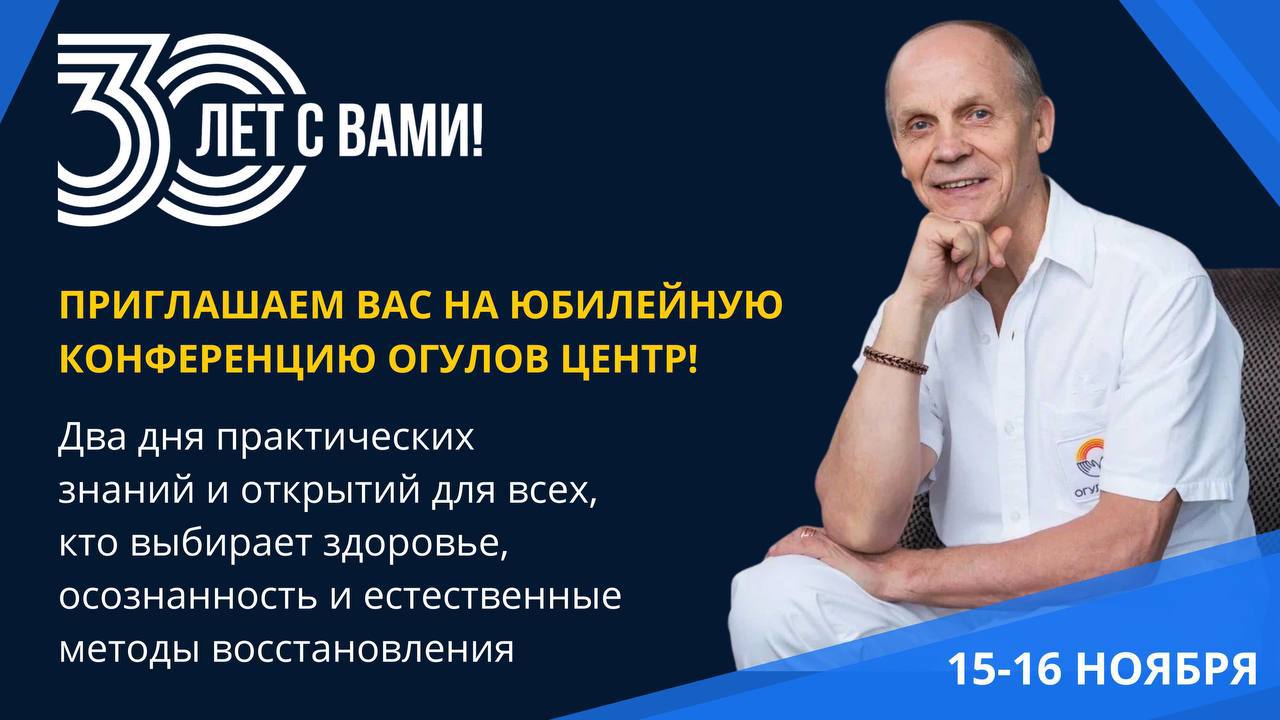 30 ЛЕТ С ВАМИ!

ПРИГЛАШАЕМ ВАС НА ЮБИЛЕЙНУЮ КОНФЕРЕНЦИЮ ОГУЛОВ ЦЕНТР!

Два дня практических знаний и открытий для всех, кто выбирает здоровье, осознанность и естественные методы восстановления

ОГУЛ

15-16 НОЯБРЯ